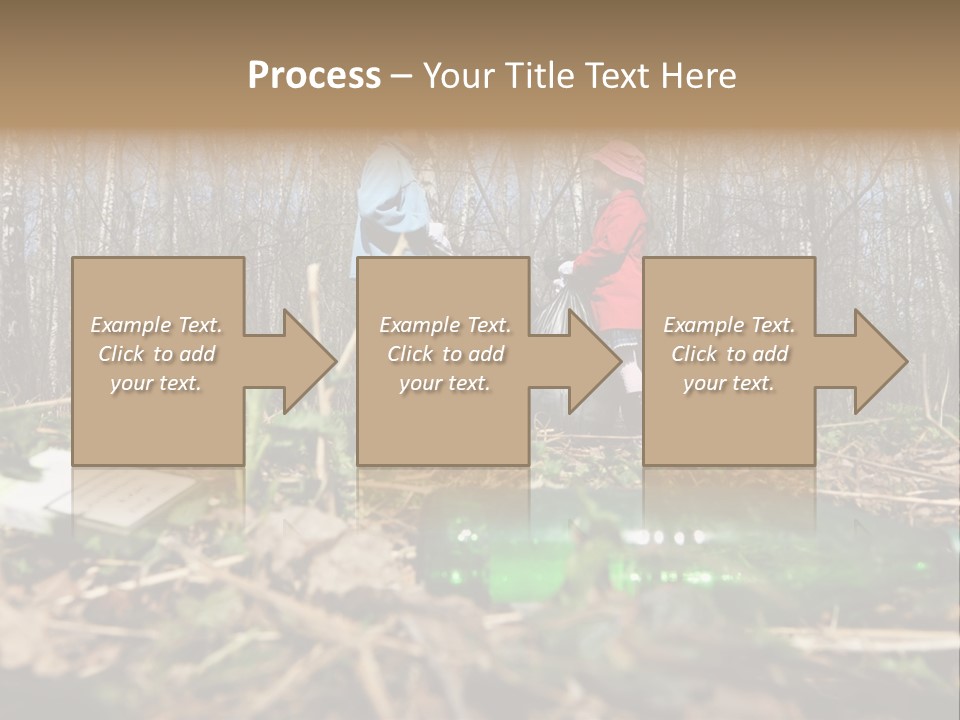 Process – Your Title Text Here

Example Text. Click to add your text.

Example Text. Click to add your text.

Example Text. Click to add your text.